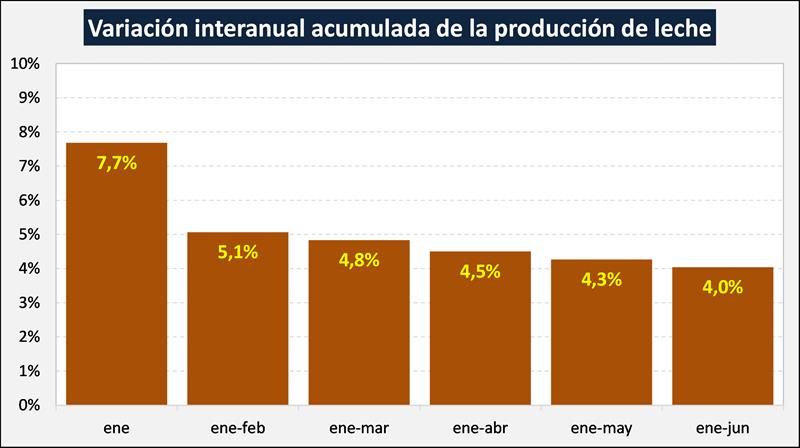 Variación interanual acumulada de la producción de leche

10%
9%
8%
7%
6%
5%
4%
3%
2%
1%
0%

7,7%
5,1%
4,8%
4,5%
4,3%
4,0%

ene
ene-feb
ene-mar
ene-abr
ene-may
ene-jun